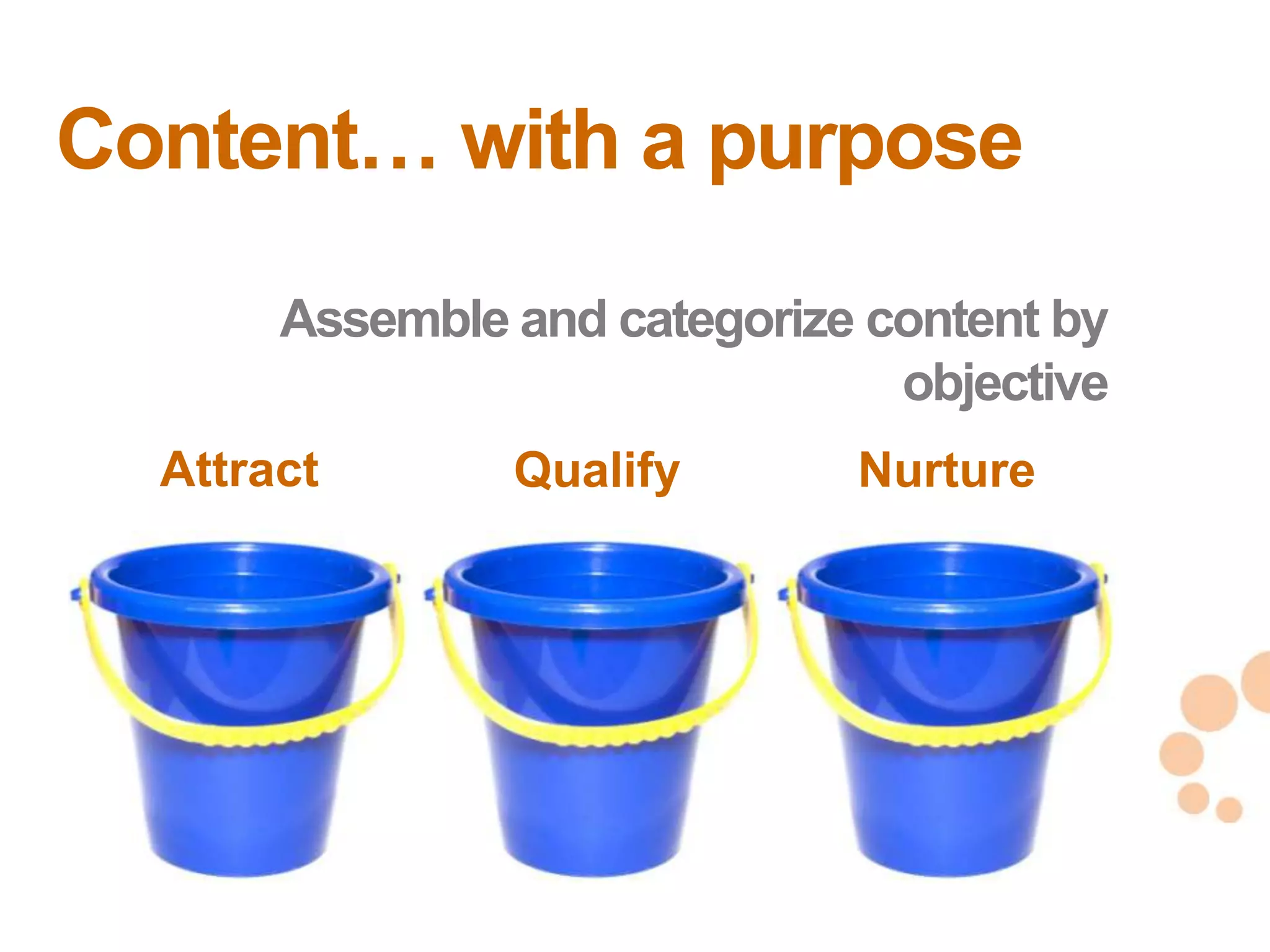 Content… with a purpose

Assemble and categorize content by objective

Attract

Qualify

Nurture